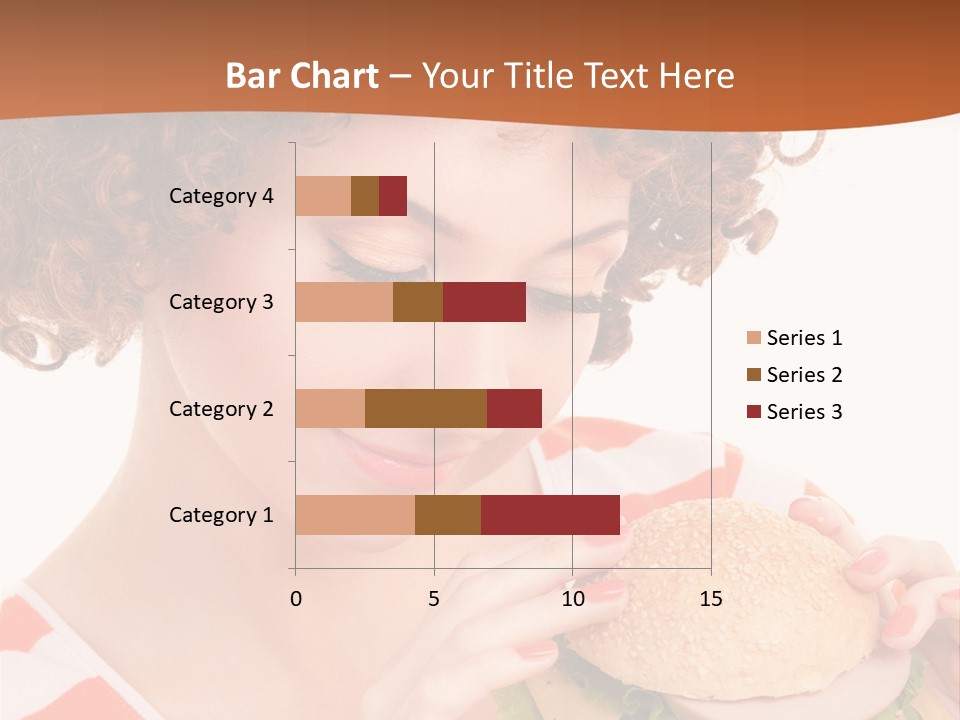 Bar Chart – Your Title Text Here

Category 4
Category 3
Category 2
Category 1

0
5
10
15

Series 1
Series 2
Series 3